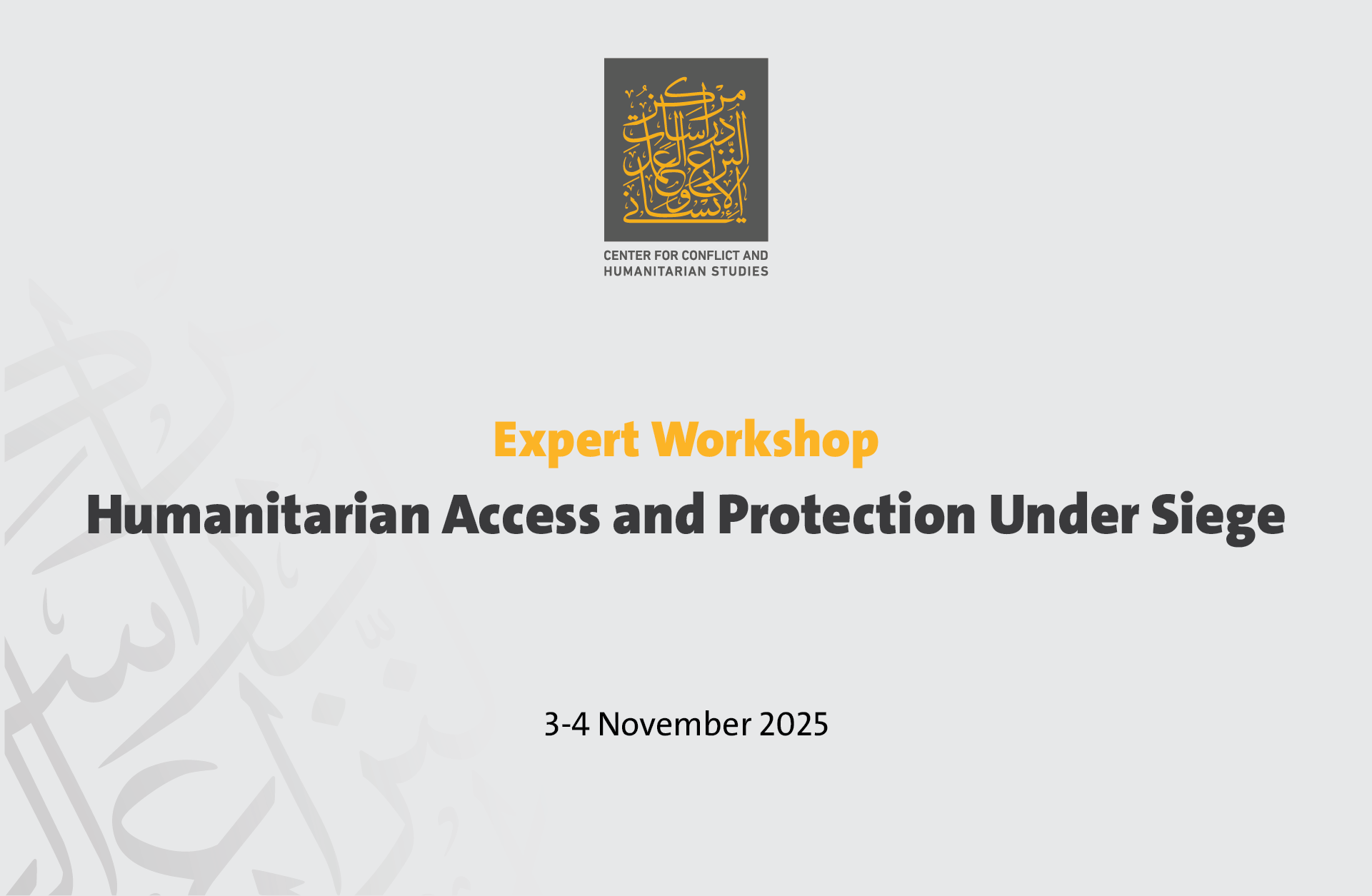 مركز دراسات النزاع والعمل الإنساني

CENTER FOR CONFLICT AND HUMANITARIAN STUDIES

Expert Workshop
Humanitarian Access and Protection Under Siege

3-4 November 2025